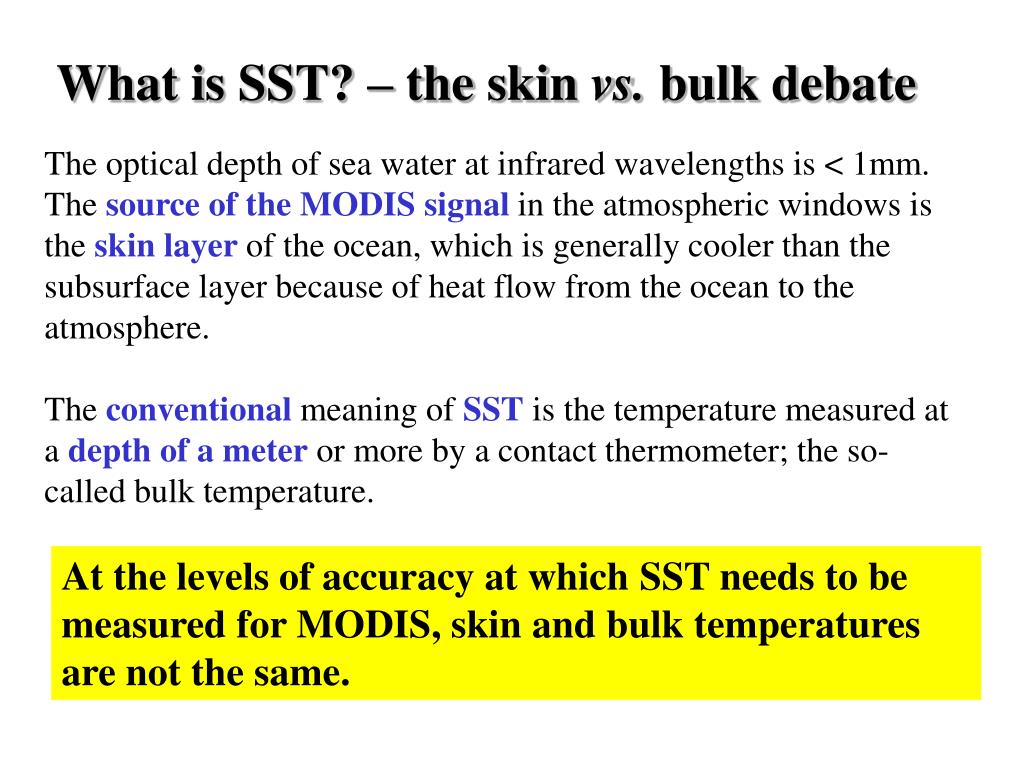 What is SST? – the skin vs. bulk debate

The optical depth of sea water at infrared wavelengths is < 1mm. The source of the MODIS signal in the atmospheric windows is the skin layer of the ocean, which is generally cooler than the subsurface layer because of heat flow from the ocean to the atmosphere.

The conventional meaning of SST is the temperature measured at a depth of a meter or more by a contact thermometer; the so-called bulk temperature.

At the levels of accuracy at which SST needs to be measured for MODIS, skin and bulk temperatures are not the same.